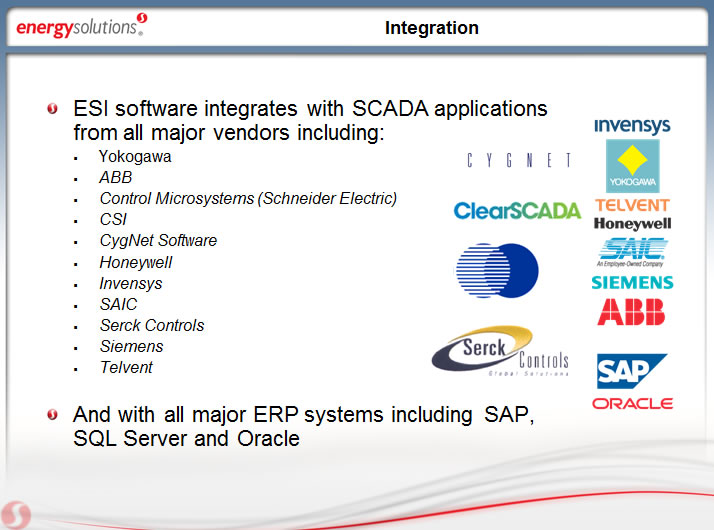 energysolutions

Integration

ESI software integrates with SCADA applications from all major vendors including:

- Yokogawa
- ABB
- Control Microsystems (Schneider Electric)
- CSI
- CygNet Software
- Honeywell
- Invensys
- SAIC
- Serck Controls
- Siemens
- Telvent

And with all major ERP systems including SAP, SQL Server and Oracle

CYGNET

ClearSCADA

Serck Controls
Global Solutions

invensys

YOKOGAWA

TELVENT

Honeywell

SAIC
An Employee-Owned Company

SIEMENS

ABB

SAP

ORACLE